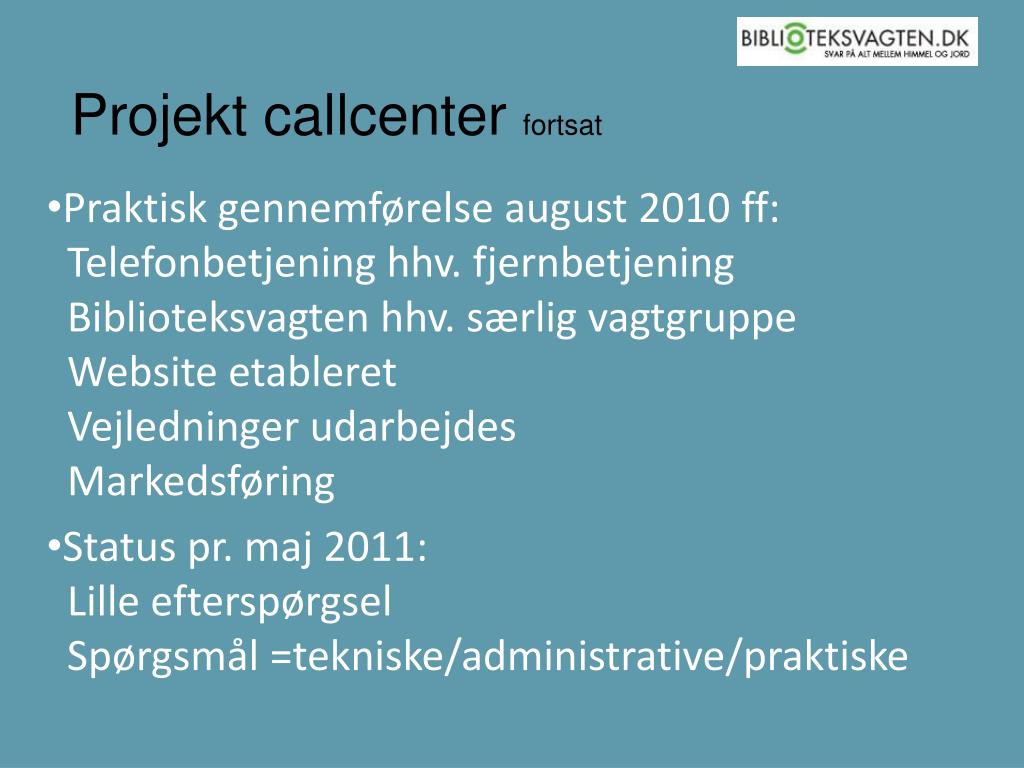 BIBLIOTEKSVAGTEN.DK
SVAR PÅ ALT MELLEM HIMMEL OG JORD

Projekt callcenter fortsat

•Praktisk gennemførelse august 2010 ff:
Telefonbetjening hhv. fjernbetjening
Biblioteksvagten hhv. særlig vagtgruppe
Website etableret
Vejledninger udarbejdes
Markedsføring

•Status pr. maj 2011:
Lille efterspørgsel
Spørgsmål =tekniske/administrative/praktiske